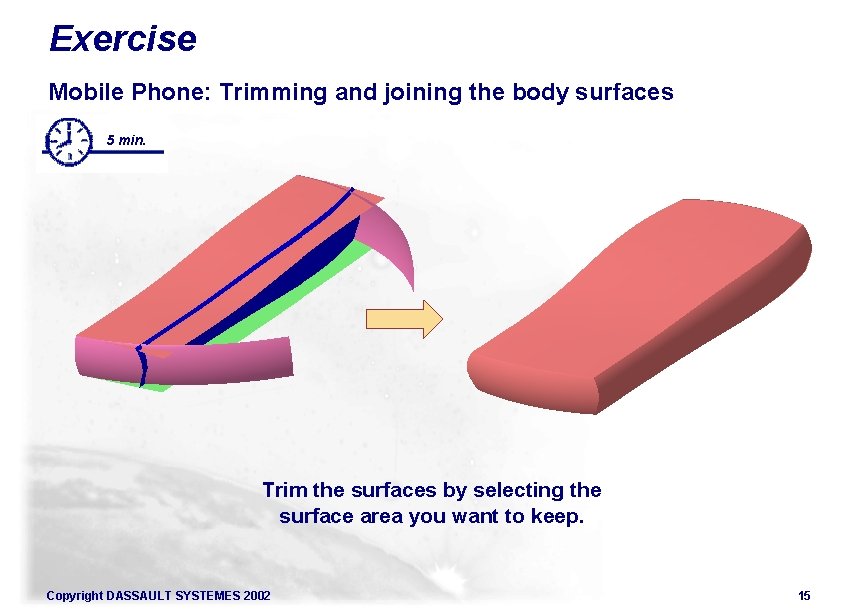 Exercise

Mobile Phone: Trimming and joining the body surfaces

5 min.

Trim the surfaces by selecting the surface area you want to keep.

Copyright DASSAULT SYSTEMES 2002

15